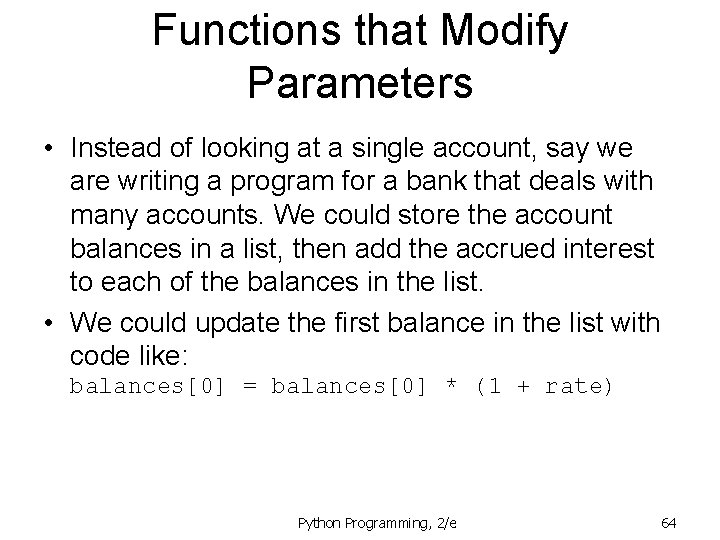 Functions that Modify Parameters

• Instead of looking at a single account, say we are writing a program for a bank that deals with many accounts. We could store the account balances in a list, then add the accrued interest to each of the balances in the list.

• We could update the first balance in the list with code like:
balances[0] = balances[0] * (1 + rate)

Python Programming, 2/e

64